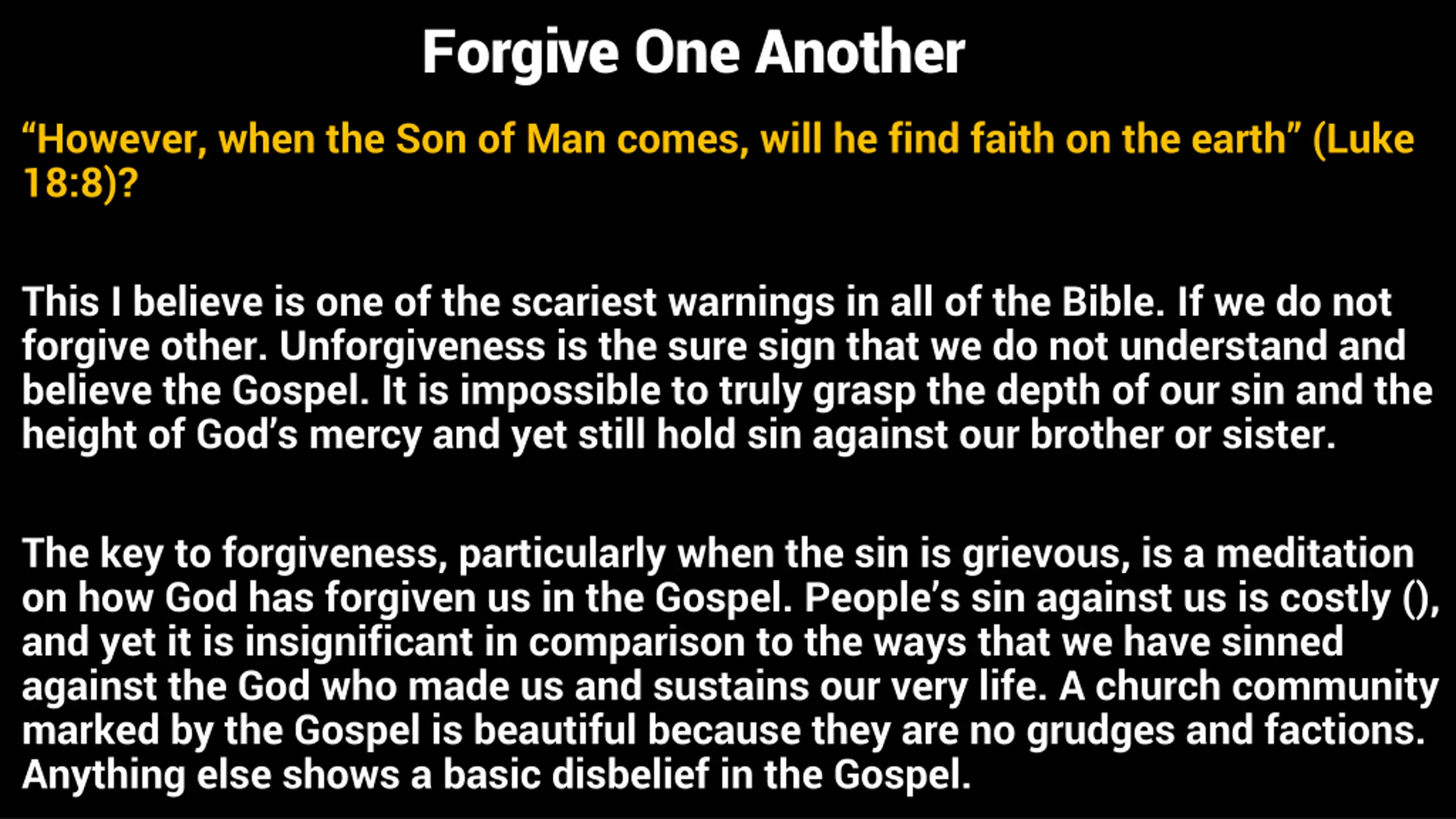 Forgive One Another

“However, when the Son of Man comes, will he find faith on the earth” (Luke 18:8)?

This I believe is one of the scariest warnings in all of the Bible. If we do not forgive other. Unforgiveness is the sure sign that we do not understand and believe the Gospel. It is impossible to truly grasp the depth of our sin and the height of God’s mercy and yet still hold sin against our brother or sister.

The key to forgiveness, particularly when the sin is grievous, is a meditation on how God has forgiven us in the Gospel. People’s sin against us is costly (), and yet it is insignificant in comparison to the ways that we have sinned against the God who made us and sustains our very life. A church community marked by the Gospel is beautiful because they are no grudges and factions. Anything else shows a basic disbelief in the Gospel.